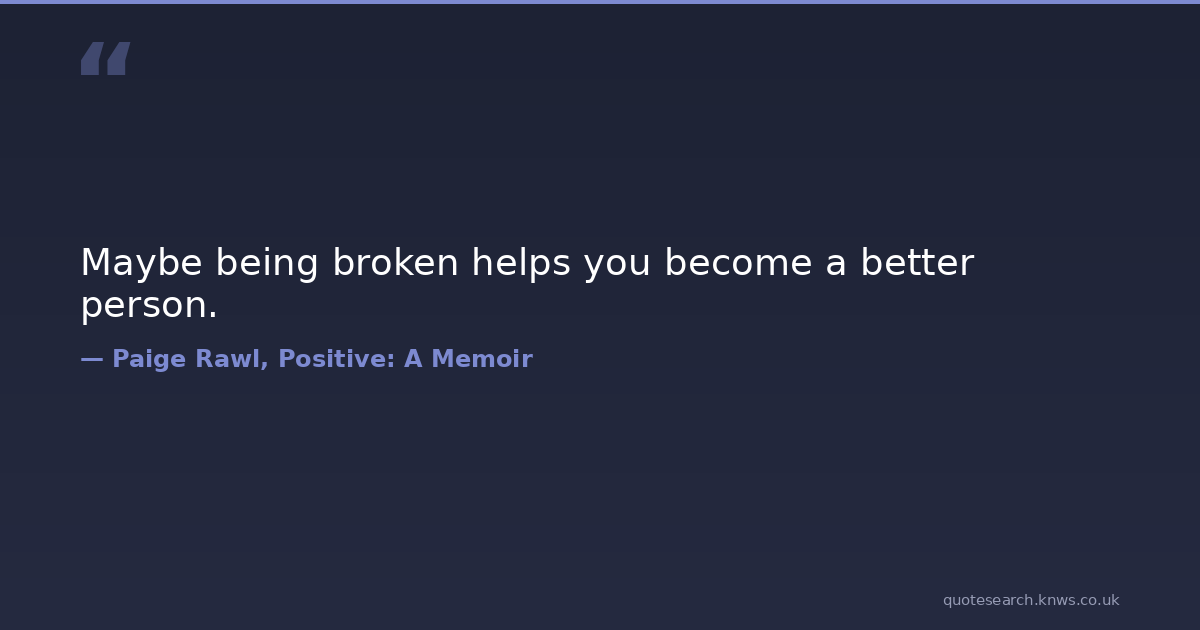 “

Maybe being broken helps you become a better person.

— Paige Rawl, Positive: A Memoir

quotesearch.knws.co.uk